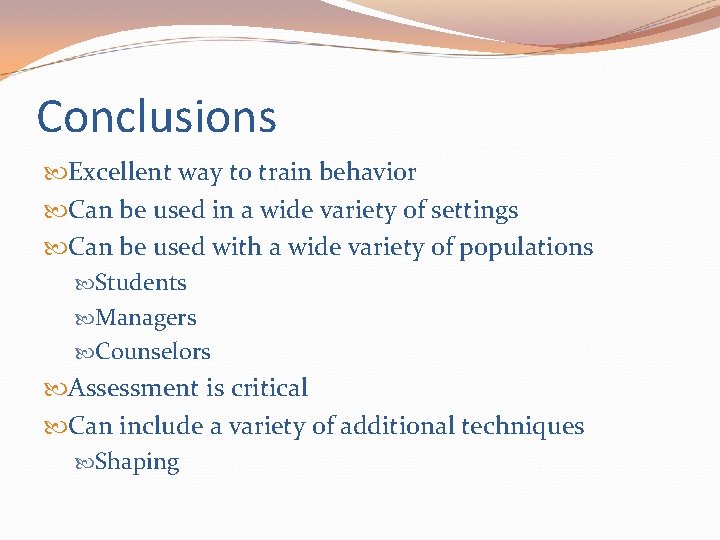 Conclusions

Excellent way to train behavior

Can be used in a wide variety of settings

Can be used with a wide variety of populations

Students

Managers

Counselors

Assessment is critical

Can include a variety of additional techniques

Shaping